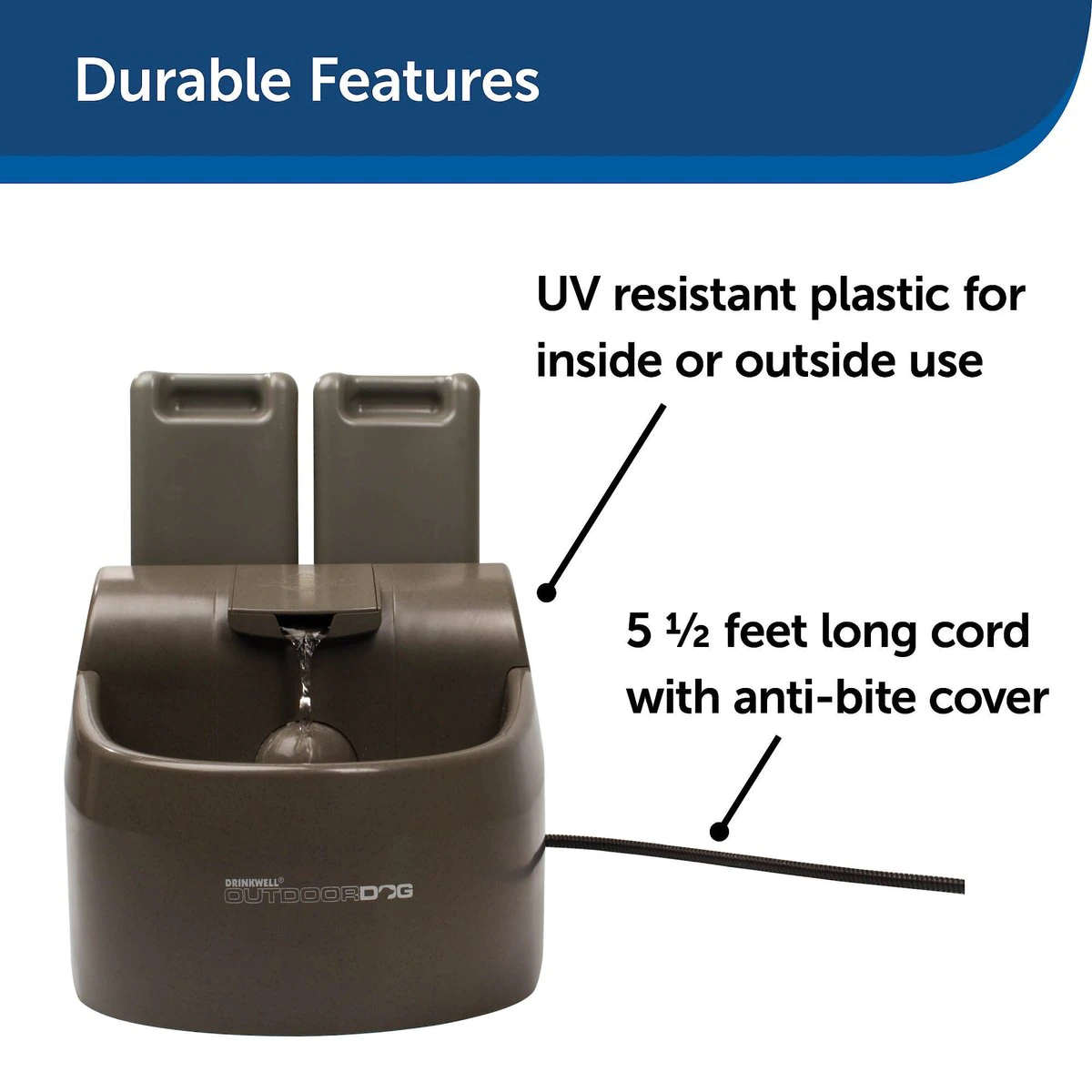 Durable Features

UV resistant plastic for inside or outside use

5 ½ feet long cord with anti-bite cover

DRINKWELL®
OUTDOORDOG